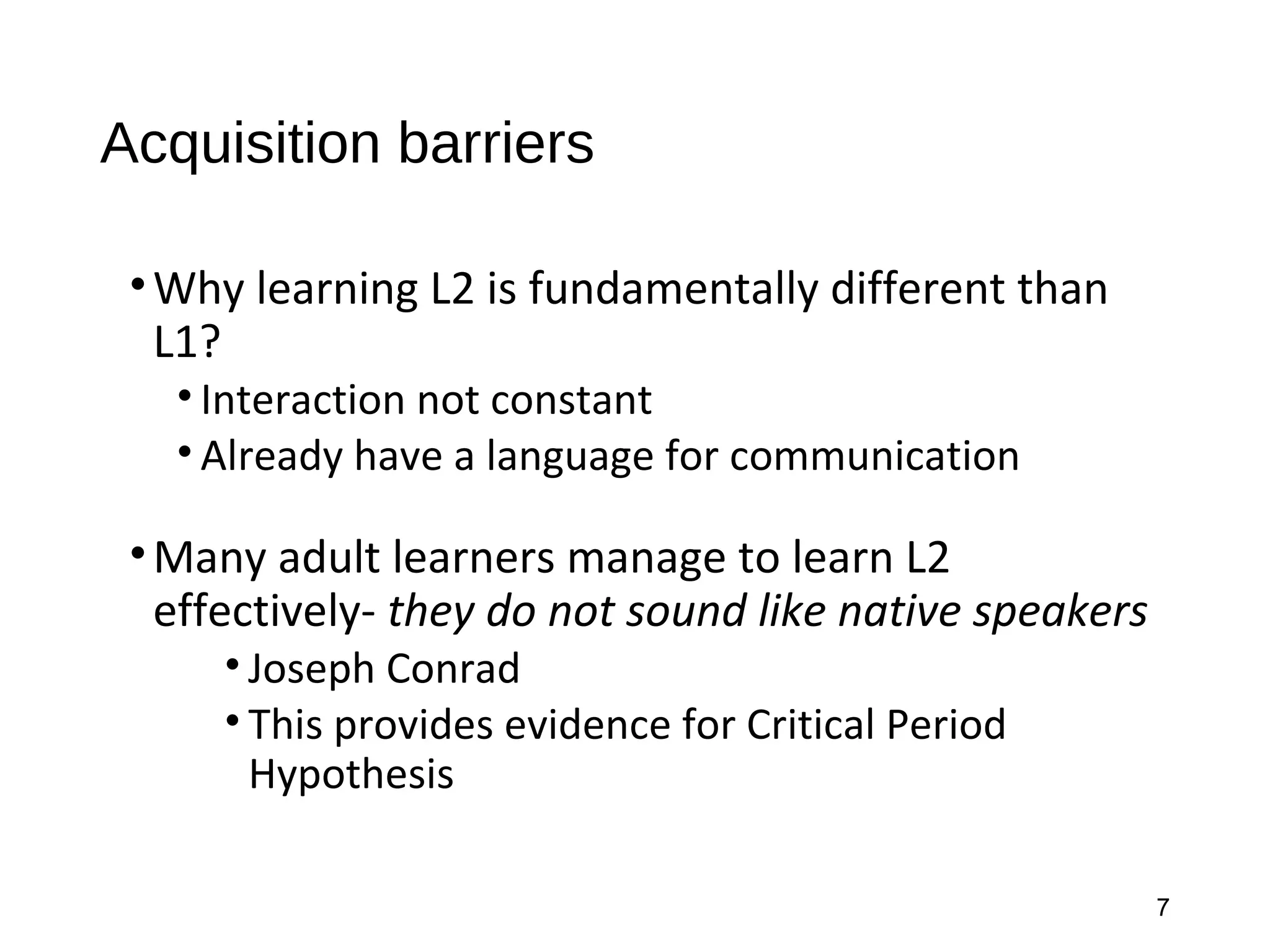 Acquisition barriers

• Why learning L2 is fundamentally different than L1?
  • Interaction not constant
  • Already have a language for communication

• Many adult learners manage to learn L2 effectively- they do not sound like native speakers
  • Joseph Conrad
  • This provides evidence for Critical Period Hypothesis

7